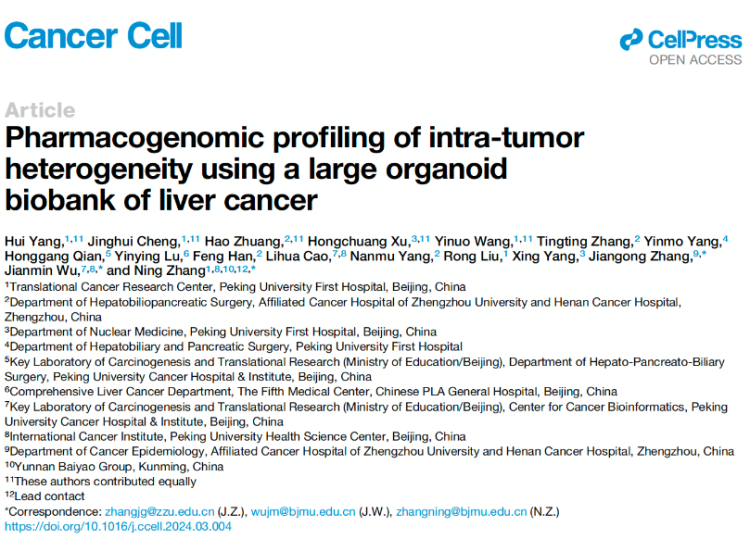 Cancer Cell

CellPress
OPEN ACCESS

Article
Pharmacogenomic profiling of intra-tumor heterogeneity using a large organoid biobank of liver cancer

Hui Yang,$^{1,11}$ Jinghui Cheng,$^{1,11}$ Hao Zhuang,$^{2,11}$ Hongchuang Xu,$^{3,11}$ Yinuo Wang,$^{1,11}$ Tingting Zhang,$^{2}$ Yinmo Yang,$^{4}$ Honggang Qian,$^{5}$ Yinying Lu,$^{6}$ Feng Han,$^{2}$ Lihua Cao,$^{7,8}$ Nanmu Yang,$^{2}$ Rong Liu,$^{1}$ Xing Yang,$^{3}$ Jiangong Zhang,$^{9,*}$ Jianmin Wu,$^{7,8,*}$ and Ning Zhang$^{1,8,10,12,*}$

$^{1}$Translational Cancer Research Center, Peking University First Hospital, Beijing, China
$^{2}$Department of Hepatobiliopancreatic Surgery, Affiliated Cancer Hospital of Zhengzhou University and Henan Cancer Hospital, Zhengzhou, China
$^{3}$Department of Nuclear Medicine, Peking University First Hospital, Beijing, China
$^{4}$Department of Hepatobiliary and Pancreatic Surgery, Peking University First Hospital
$^{5}$Key Laboratory of Carcinogenesis and Translational Research (Ministry of Education/Beijing), Department of Hepato-Pancreato-Biliary Surgery, Peking University Cancer Hospital & Institute, Beijing, China
$^{6}$Comprehensive Liver Cancer Department, The Fifth Medical Center, Chinese PLA General Hospital, Beijing, China
$^{7}$Key Laboratory of Carcinogenesis and Translational Research (Ministry of Education/Beijing), Center for Cancer Bioinformatics, Peking University Cancer Hospital & Institute, Beijing, China
$^{8}$International Cancer Institute, Peking University Health Science Center, Beijing, China
$^{9}$Department of Cancer Epidemiology, Affiliated Cancer Hospital of Zhengzhou University and Henan Cancer Hospital, Zhengzhou, China
$^{10}$Yunnan Baiyao Group, Kunming, China
$^{11}$These authors contributed equally
$^{12}$Lead contact
*Correspondence: zhangjg@zzu.edu.cn (J.Z.), wujm@bjmu.edu.cn (J.W.), zhangning@bjmu.edu.cn (N.Z.)
https://doi.org/10.1016/j.ccell.2024.03.004